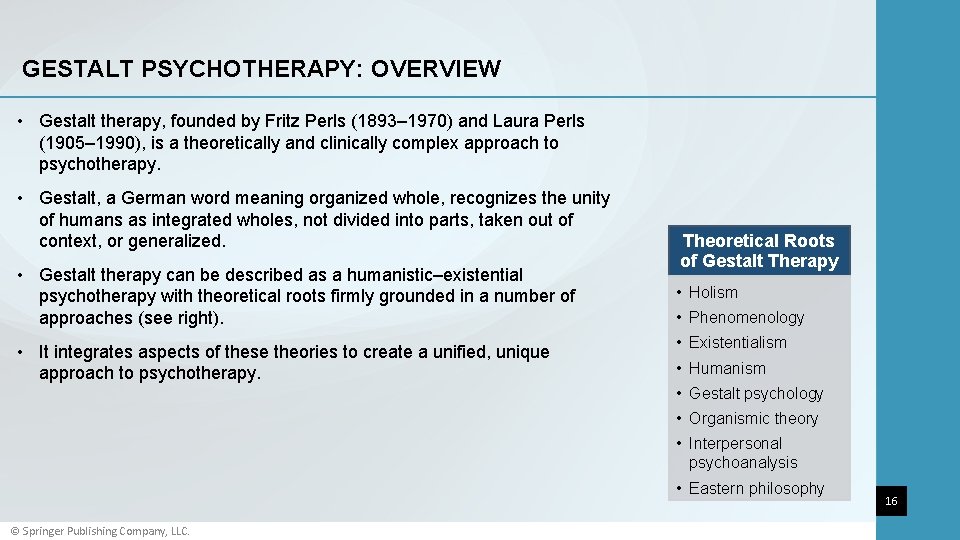 GESTALT PSYCHOTHERAPY: OVERVIEW

• Gestalt therapy, founded by Fritz Perls (1893–1970) and Laura Perls (1905–1990), is a theoretically and clinically complex approach to psychotherapy.

• Gestalt, a German word meaning organized whole, recognizes the unity of humans as integrated wholes, not divided into parts, taken out of context, or generalized.

• Gestalt therapy can be described as a humanistic–existential psychotherapy with theoretical roots firmly grounded in a number of approaches (see right).

• It integrates aspects of these theories to create a unified, unique approach to psychotherapy.

Theoretical Roots of Gestalt Therapy

• Holism
• Phenomenology
• Existentialism
• Humanism
• Gestalt psychology
• Organismic theory
• Interpersonal psychoanalysis
• Eastern philosophy

16

© Springer Publishing Company, LLC.